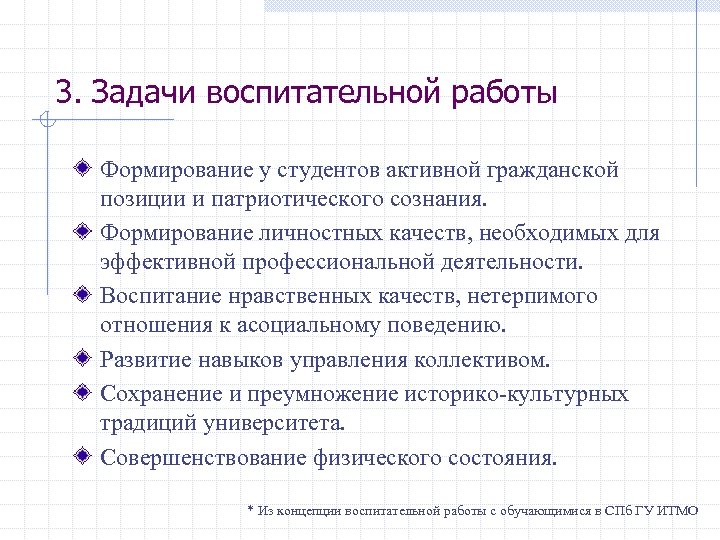 3. Задачи воспитательной работы

Формирование у студентов активной гражданской позиции и патриотического сознания.

Формирование личностных качеств, необходимых для эффективной профессиональной деятельности.

Воспитание нравственных качеств, нетерпимого отношения к асоциальному поведению.

Развитие навыков управления коллективом.

Сохранение и преумножение историко-культурных традиций университета.

Совершенствование физического состояния.

* Из концепции воспитательной работы с обучающимися в СПб ГУ ИТМО